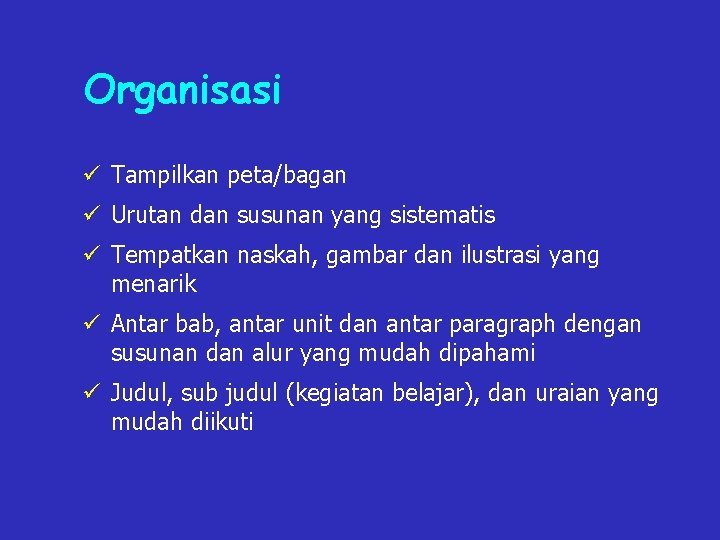 Organisasi

✓ Tampilkan peta/bagan

✓ Urutan dan susunan yang sistematis

✓ Tempatkan naskah, gambar dan ilustrasi yang menarik

✓ Antar bab, antar unit dan antar paragraph dengan susunan dan alur yang mudah dipahami

✓ Judul, sub judul (kegiatan belajar), dan uraian yang mudah diikuti